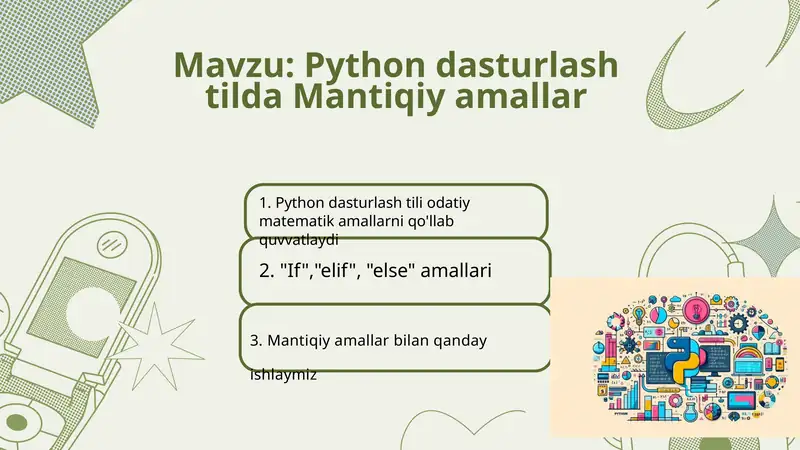 Mavzu: Python dasturlash tilda Mantiqiy amallar

1. Python dasturlash tili odatiy matematik amallarni qo'llab quvvatlaydi

2. "If","elif", "else" amallari

3. Mantiqiy amallar bilan qanday ishlaymiz

PYTHON